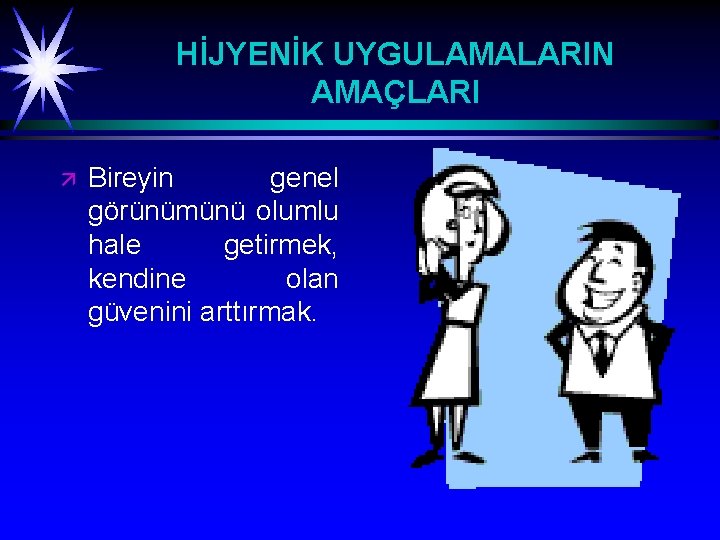 HİJYENİK UYGULAMALARIN AMAÇLARI

Bireyin genel görünümünü olumlu hale getirmek, kendine olan güvenini arttırmak.